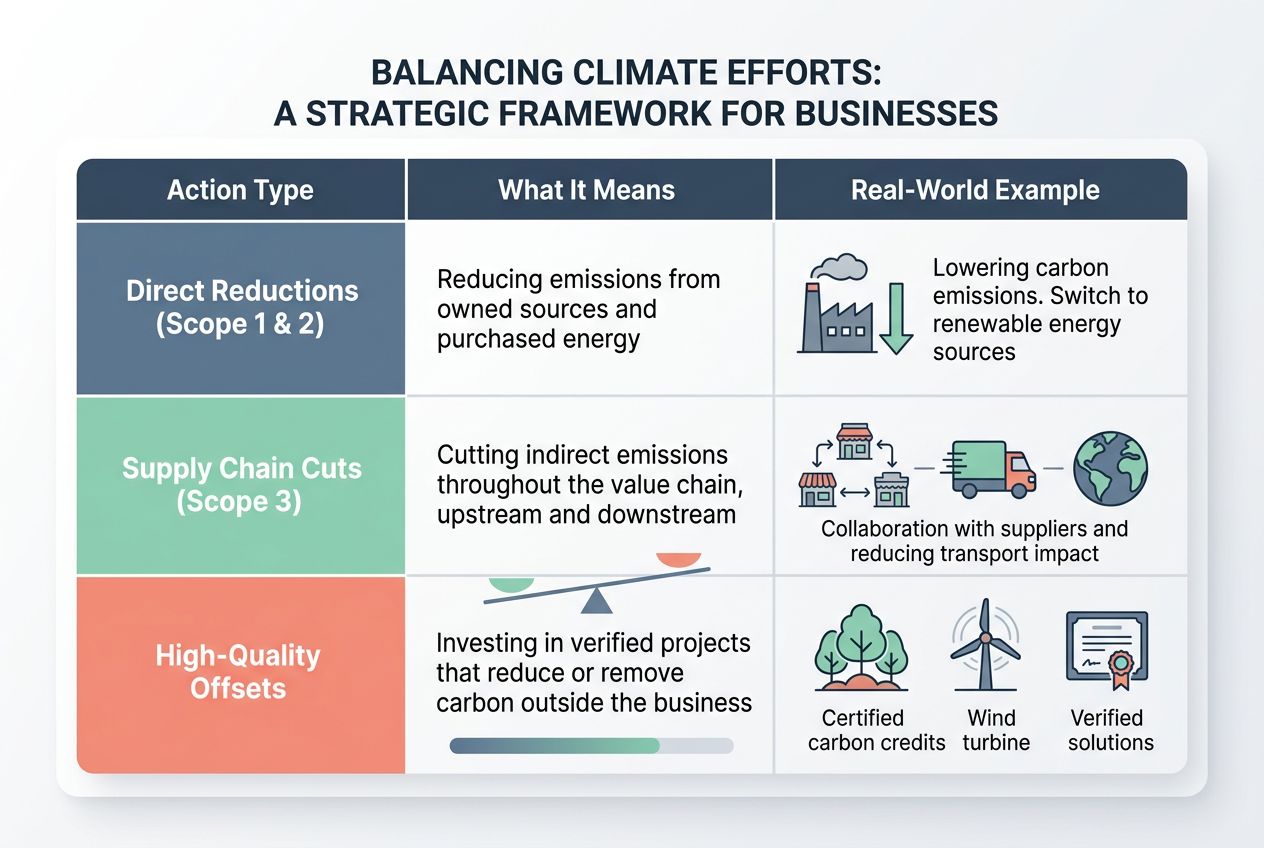 BALANCING CLIMATE EFFORTS:
A STRATEGIC FRAMEWORK FOR BUSINESSES

| Action Type | What It Means | Real-World Example |
|---|---|---|
| Direct Reductions (Scope 1 & 2) | Reducing emissions from owned sources and purchased energy | Lowering carbon emissions. Switch to renewable energy sources |
| Supply Chain Cuts (Scope 3) | Cutting indirect emissions throughout the value chain, upstream and downstream | Collaboration with suppliers and reducing transport impact |
| High-Quality Offsets | Investing in verified projects that reduce or remove carbon outside the business | Certified carbon credits Wind turbine Verified solutions |